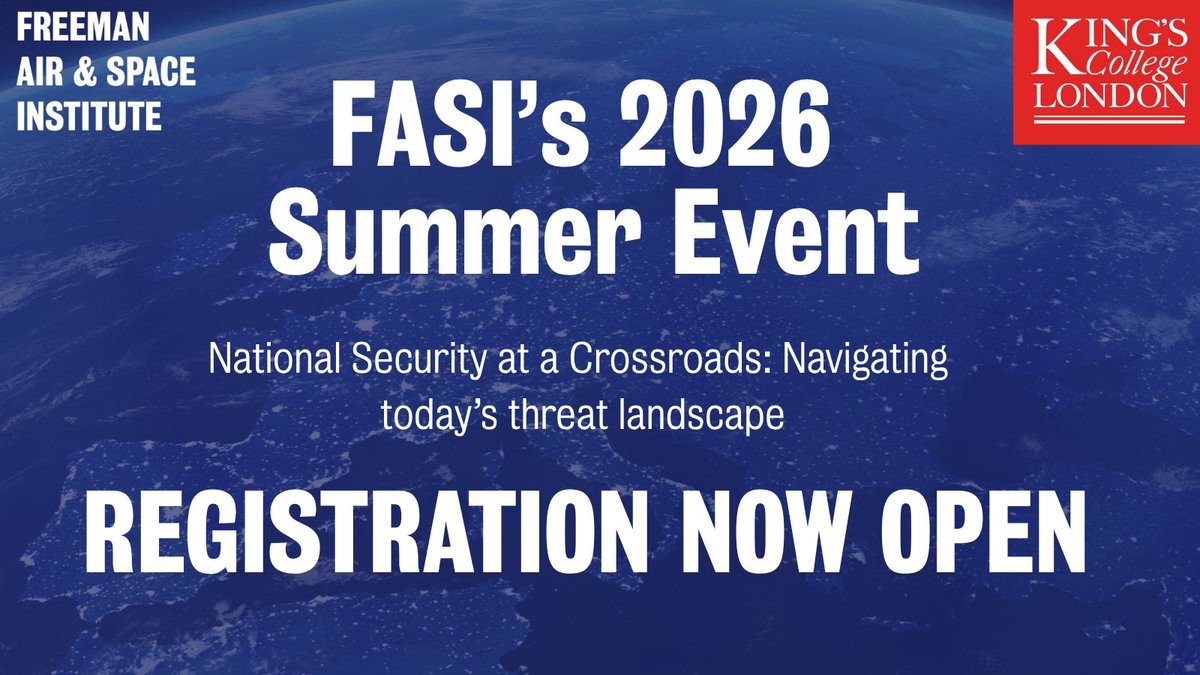 FREEMAN AIR & SPACE INSTITUTE

KING'S College LONDON

FASI's 2026 Summer Event

National Security at a Crossroads: Navigating today's threat landscape

REGISTRATION NOW OPEN